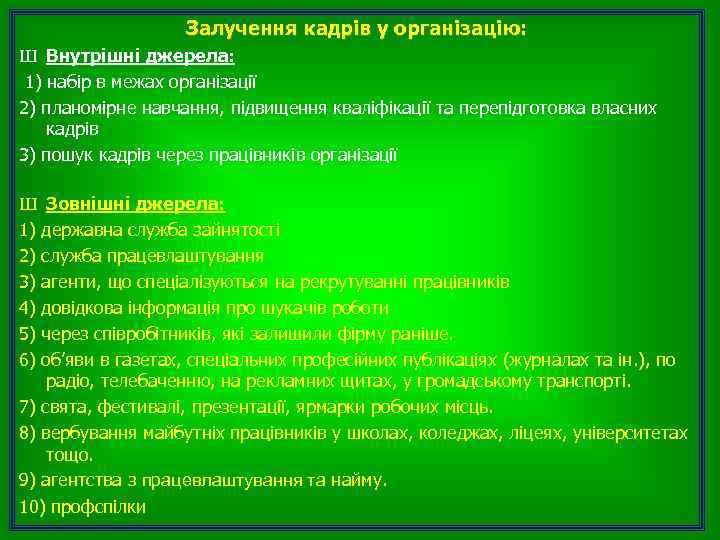 Залучення кадрів у організацію:

Ш Внутрішні джерела:

1) набір в межах організації

2) планомірне навчання, підвищення кваліфікації та перепідготовка власних кадрів

3) пошук кадрів через працівників організації

Ш Зовнішні джерела:

1) державна служба зайнятості

2) служба працевлаштування

3) агенти, що спеціалізуються на рекрутуванні працівників

4) довідкова інформація про шукачів роботи

5) через співробітників, які залишили фірму раніше.

6) об'яви в газетах, спеціальних професійних публікаціях (журналах та ін.), по радіо, телебаченню, на рекламних щитах, у громадському транспорті.

7) свята, фестивалі, презентації, ярмарки робочих місць.

8) вербування майбутніх працівників у школах, коледжах, ліцеях, університетах тощо.

9) агентства з працевлаштування та найму.

10) профспілки